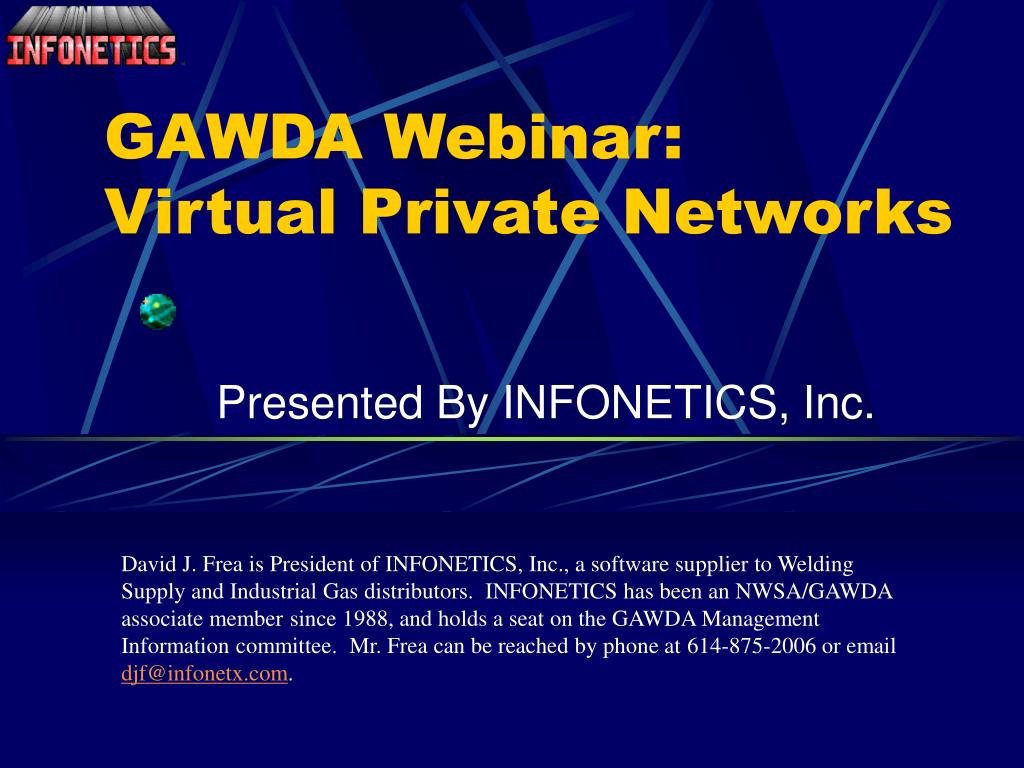 INFONETICS

GAWDA Webinar: Virtual Private Networks

Presented By INFONETICS, Inc.

David J. Frea is President of INFONETICS, Inc., a software supplier to Welding Supply and Industrial Gas distributors. INFONETICS has been an NWSA/GAWDA associate member since 1988, and holds a seat on the GAWDA Management Information committee. Mr. Frea can be reached by phone at 614-875-2006 or email djf@infonetx.com.